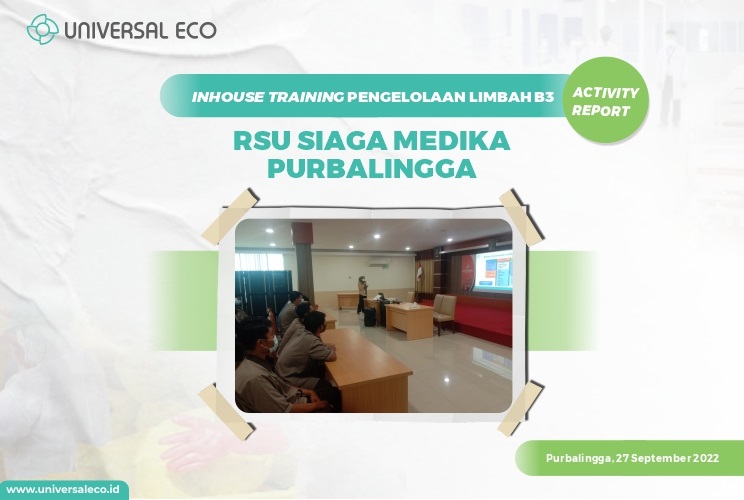 UNIVERSAL ECO

INHOUSE TRAINING PENGELOLAAN LIMBAH B3

ACTIVITY REPORT

RSU SIAGA MEDIKA PURBALINGGA

Purbalingga, 27 September 2022

www.universaleco.id